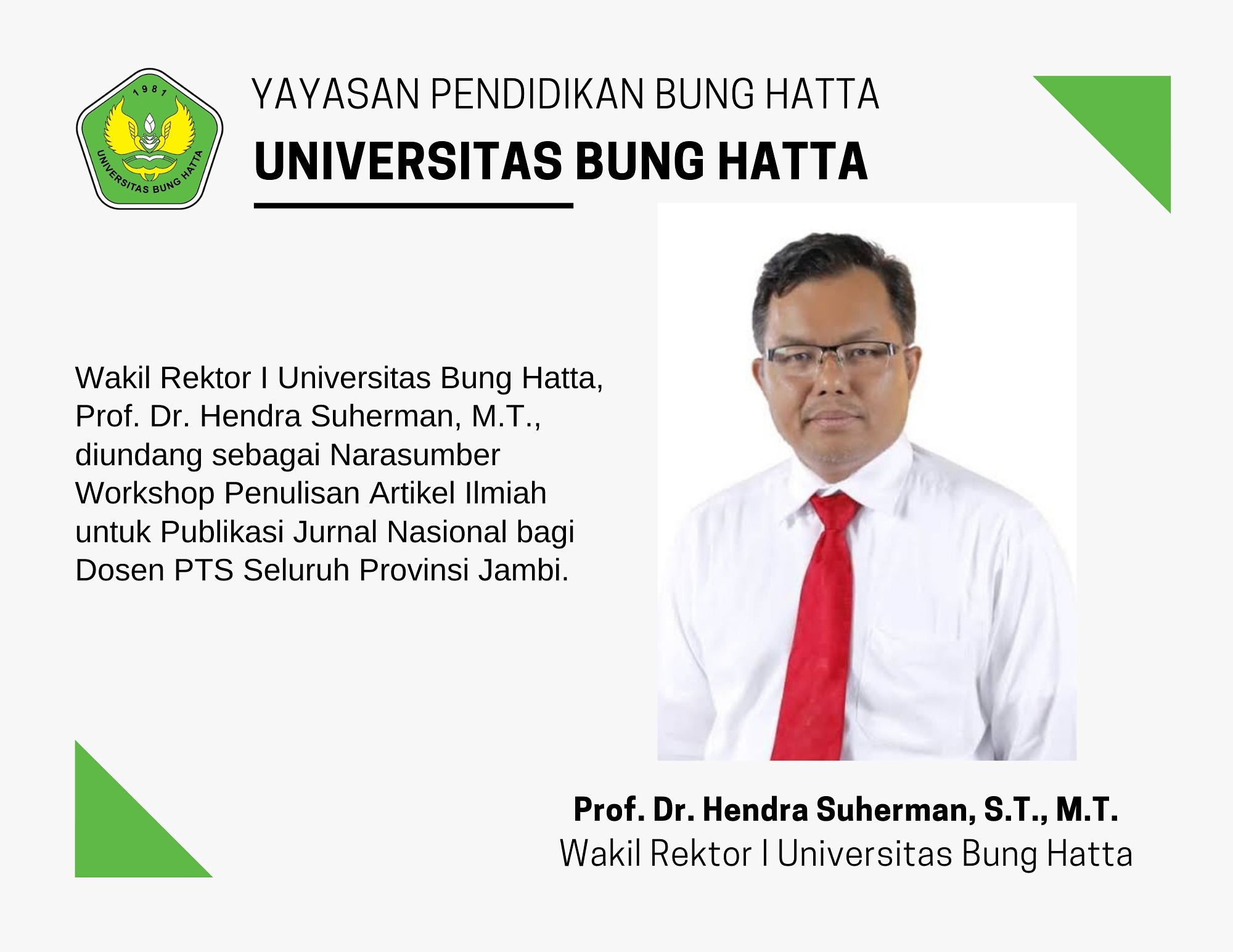 1987
UNIVERSITAS BUNG HATTA

YAYASAN PENDIDIKAN BUNG HATTA
UNIVERSITAS BUNG HATTA

Wakil Rektor I Universitas Bung Hatta, Prof. Dr. Hendra Suherman, M.T., diundang sebagai Narasumber Workshop Penulisan Artikel Ilmiah untuk Publikasi Jurnal Nasional bagi Dosen PTS Seluruh Provinsi Jambi.

Prof. Dr. Hendra Suherman, S.T., M.T.
Wakil Rektor I Universitas Bung Hatta